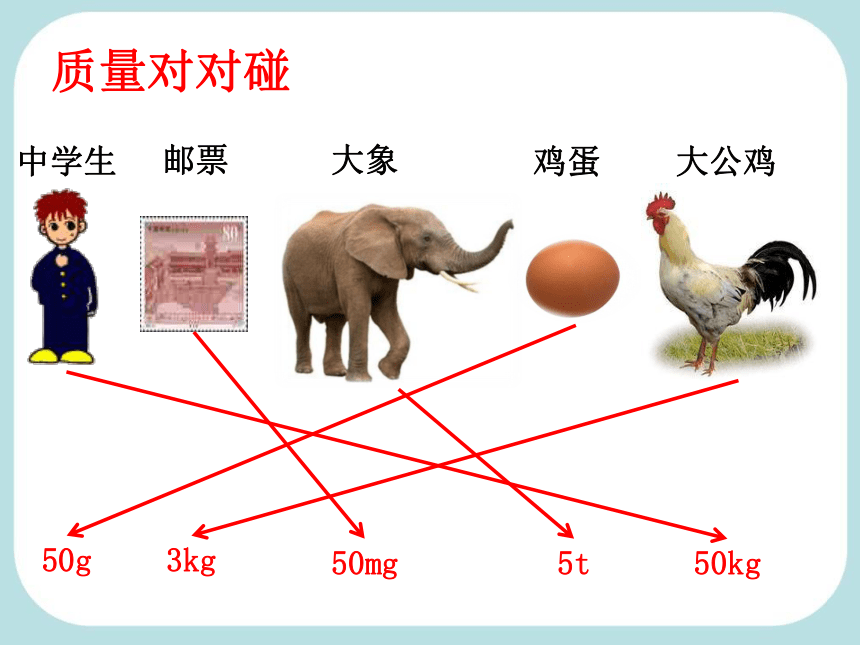 质量对对碰

中学生　邮票　大象　鸡蛋　大公鸡

80

50g　3kg　50mg　5t　50kg